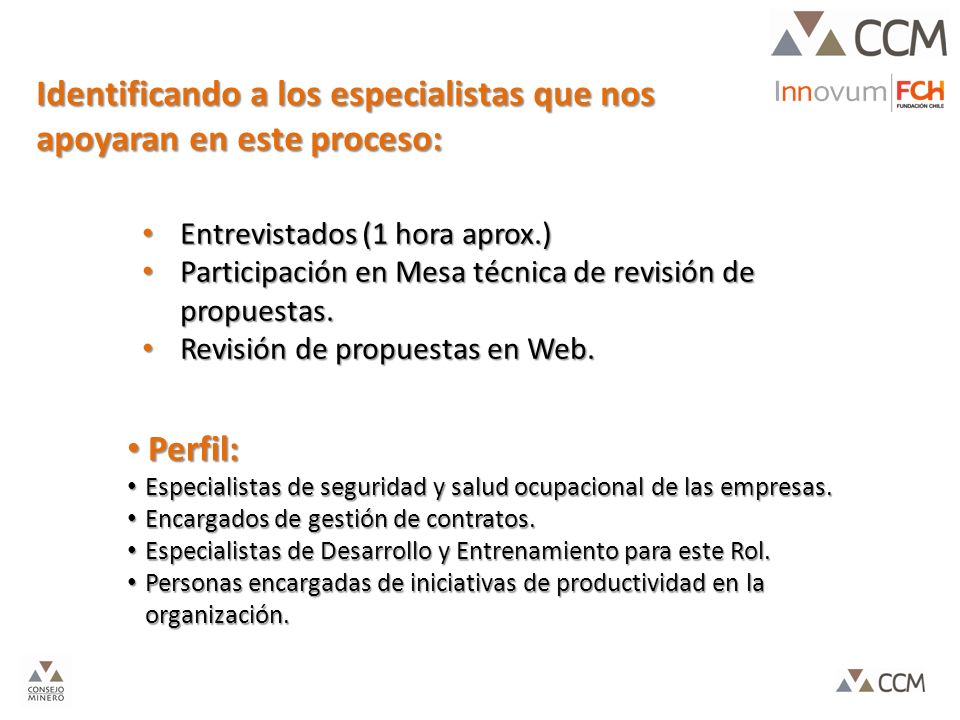 CCM

Innovum FCH FUNDACIÓN CHILE

Identificando a los especialistas que nos apoyaran en este proceso:

• Entrevistados (1 hora aprox.)
• Participación en Mesa técnica de revisión de propuestas.
• Revisión de propuestas en Web.

• Perfil:
• Especialistas de seguridad y salud ocupacional de las empresas.
• Encargados de gestión de contratos.
• Especialistas de Desarrollo y Entrenamiento para este Rol.
• Personas encargadas de iniciativas de productividad en la organización.

CONSEJO MINERO

CCM